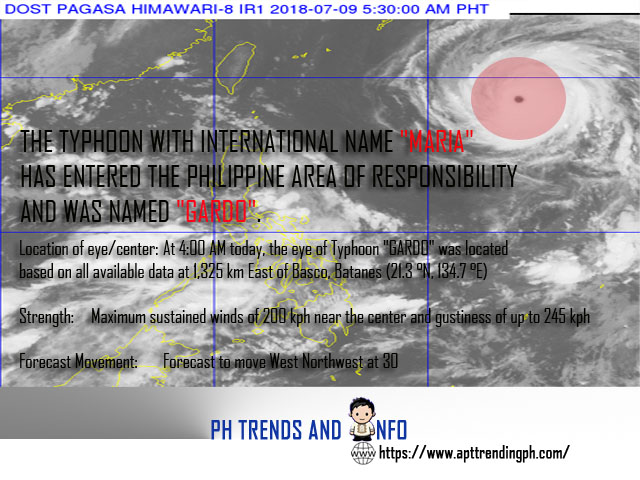 DOST PAGASA HIMAWARI-8 IR1 2018-07-09 5:30:00 AM PHT

THE TYPHOON WITH INTERNATIONAL NAME "MARIA" HAS ENTERED THE PHILIPPINE AREA OF RESPONSIBILITY AND WAS NAMED "GARDO".

Location of eye/center: At 4:00 AM today, the eye of Typhoon "GARDO" was located based on all available data at 1,325 km East of Basco, Batanes (21.3 °N, 134.7 °E)

Strength: Maximum sustained winds of 200 kph near the center and gustiness of up to 245 kph

Forecast Movement: Forecast to move West Northwest at 30

PH TRENDS AND NFO

https://www.apttrendingph.com/